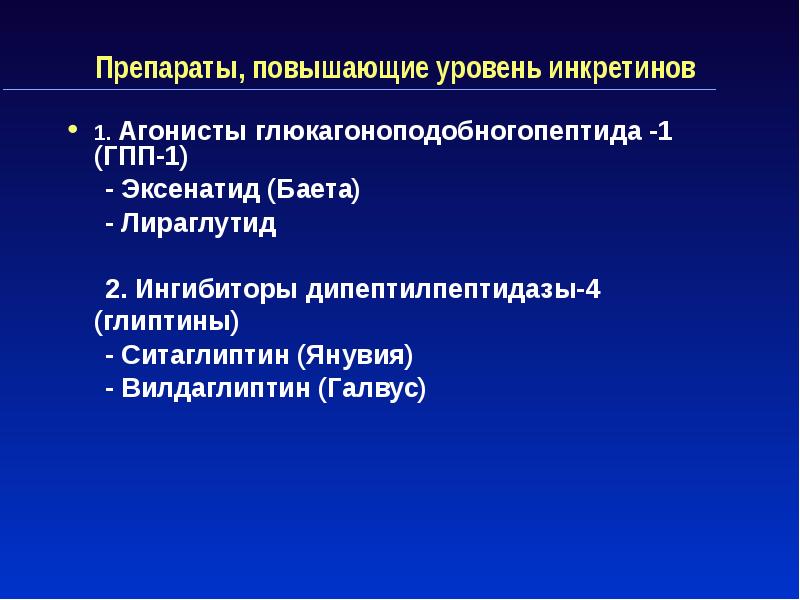 Препараты, повышающие уровень инкретинов

• 1. Агонисты глюкагоноподобногопептида -1 (ГПП-1)
- Эксенатид (Баета)
- Лираглутид

2. Ингибиторы дипептилпептидазы-4 (глиптины)
- Ситаглиптин (Янувия)
- Вилдаглиптин (Галвус)